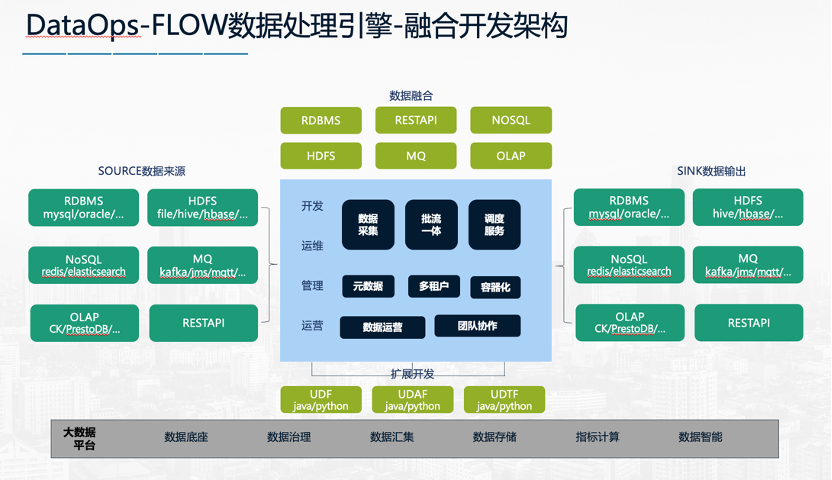 DataOps-FLOW数据处理引擎-融合开发架构

数据融合

RDBMS
RESTAPI
NOSQL
HDFS
MQ
OLAP

SOURCE数据来源

RDBMS mysql/oracle/...
HDFS file/hive/hbase/...
NoSQL redis/elasticsearch
MQ kafka/jms/mqtt/...
OLAP CK/PrestoDB/...
RESTAPI

开发
运维
管理
运营

数据采集
批流一体
调度服务
元数据
多租户
容器化
数据运营
团队协作

SINK数据输出

RDBMS mysql/oracle/...
HDFS hive/hbase/...
NoSQL redis/elasticsearch
MQ kafka/jms/mqtt/...
OLAP CK/PrestoDB/...
RESTAPI

扩展开发

UDF java/python
UDAF java/python
UDTF java/python

大数据平台
数据底座
数据治理
数据汇集
数据存储
指标计算
数据智能